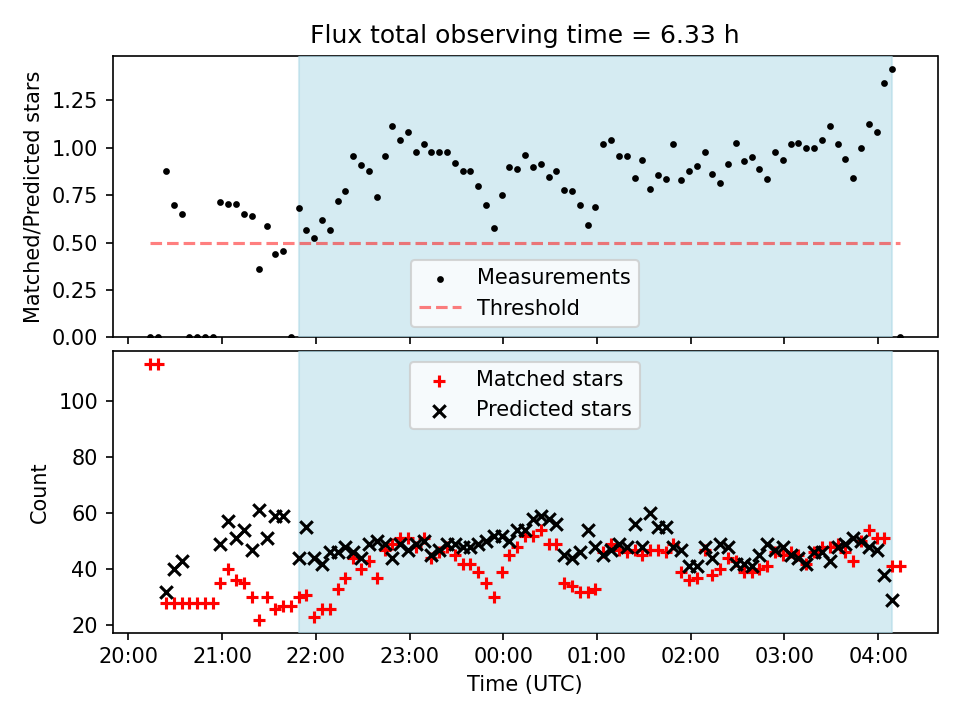 Flux total observing time = 6.33 h

Matched/Predicted stars

1.25
1.00
0.75
0.50
0.25
0.00

Measurements
Threshold

Count

100
80
60
40
20

Matched stars
Predicted stars

20:00
21:00
22:00
23:00
00:00
01:00
02:00
03:00
04:00

Time (UTC)